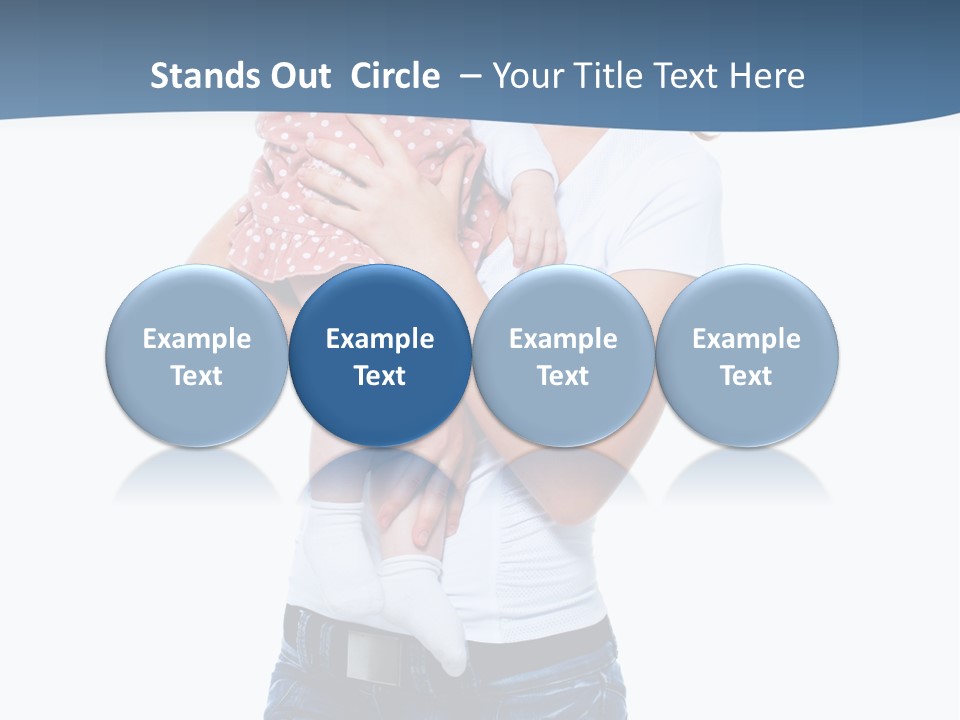 Stands Out Circle – Your Title Text Here

Example Text

Example Text

Example Text

Example Text